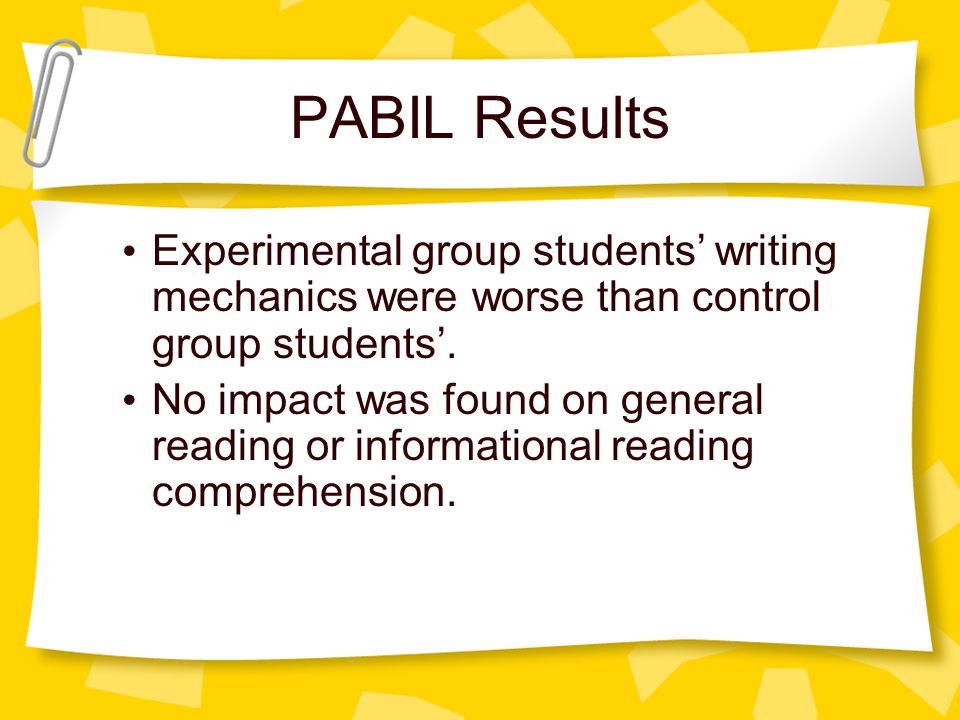 PABIL Results

• Experimental group students’ writing mechanics were worse than control group students’.
• No impact was found on general reading or informational reading comprehension.